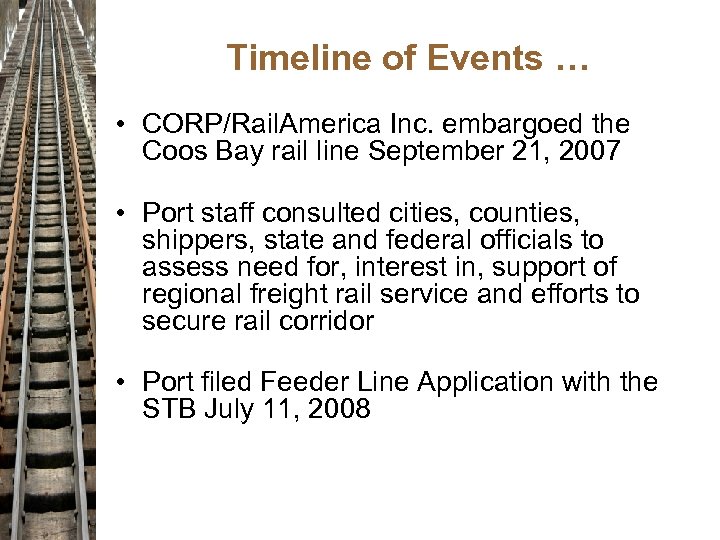 Timeline of Events …

• CORP/RailAmerica Inc. embargoed the Coos Bay rail line September 21, 2007

• Port staff consulted cities, counties, shippers, state and federal officials to assess need for, interest in, support of regional freight rail service and efforts to secure rail corridor

• Port filed Feeder Line Application with the STB July 11, 2008